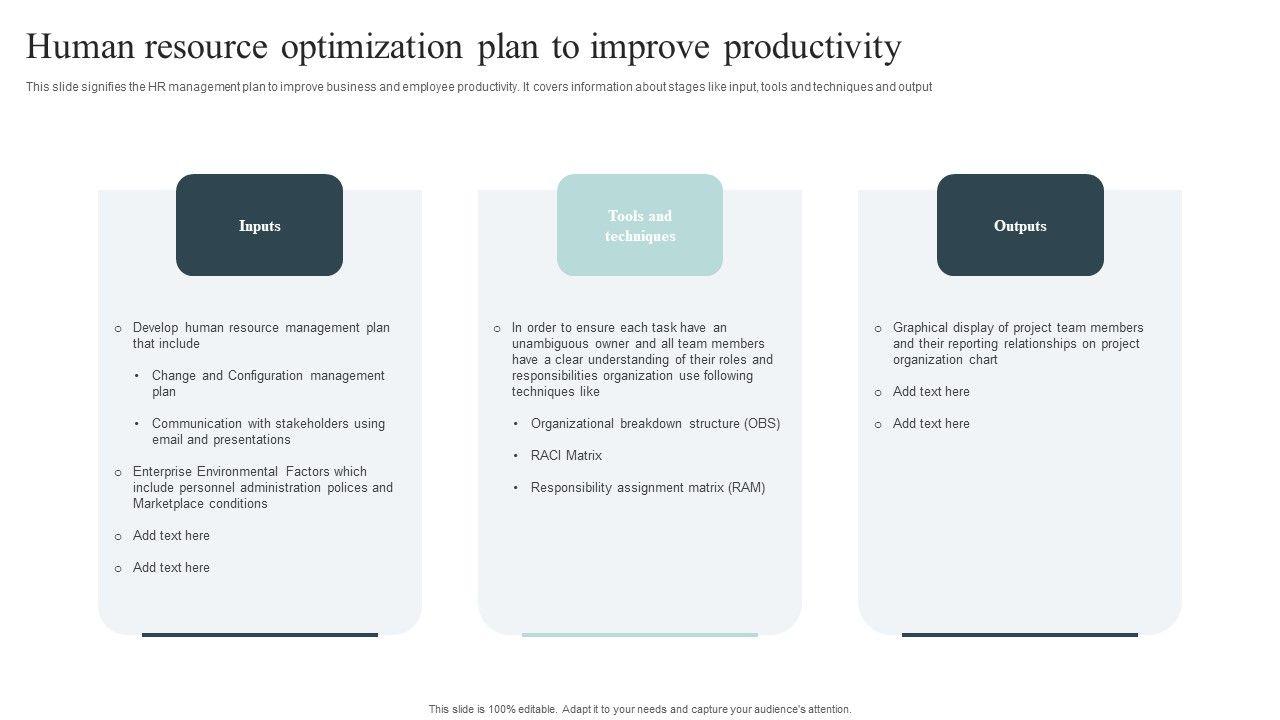 Human resource optimization plan to improve productivity

This slide signifies the HR management plan to improve business and employee productivity. It covers information about stages like input, tools and techniques and output

Inputs

o Develop human resource management plan that include

• Change and Configuration management plan

• Communication with stakeholders using email and presentations

o Enterprise Environmental Factors which include personnel administration polices and Marketplace conditions

o Add text here

o Add text here

Tools and techniques

o In order to ensure each task have an unambiguous owner and all team members have a clear understanding of their roles and responsibilities organization use following techniques like

• Organizational breakdown structure (OBS)

• RACI Matrix

• Responsibility assignment matrix (RAM)

Outputs

o Graphical display of project team members and their reporting relationships on project organization chart

o Add text here

o Add text here

This slide is 100% editable. Adapt it to your needs and capture your audience's attention.